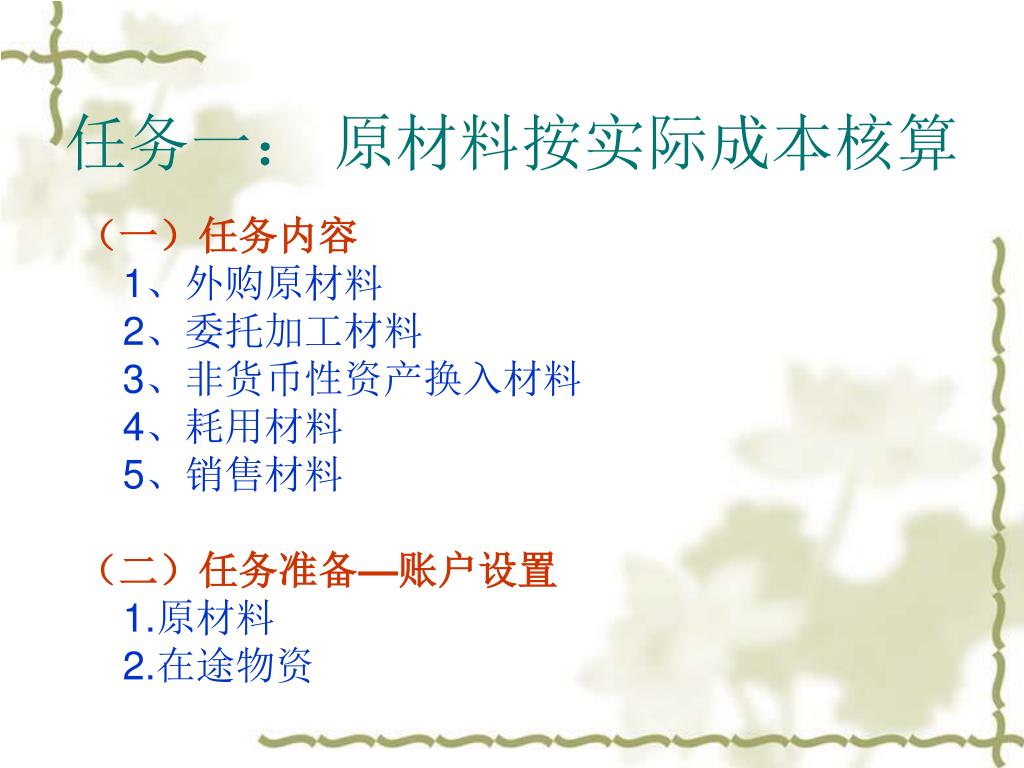 任务一： 原材料按实际成本核算

（一）任务内容
1、外购原材料
2、委托加工材料
3、非货币性资产换入材料
4、耗用材料
5、销售材料

（二）任务准备—账户设置
1.原材料
2.在途物资